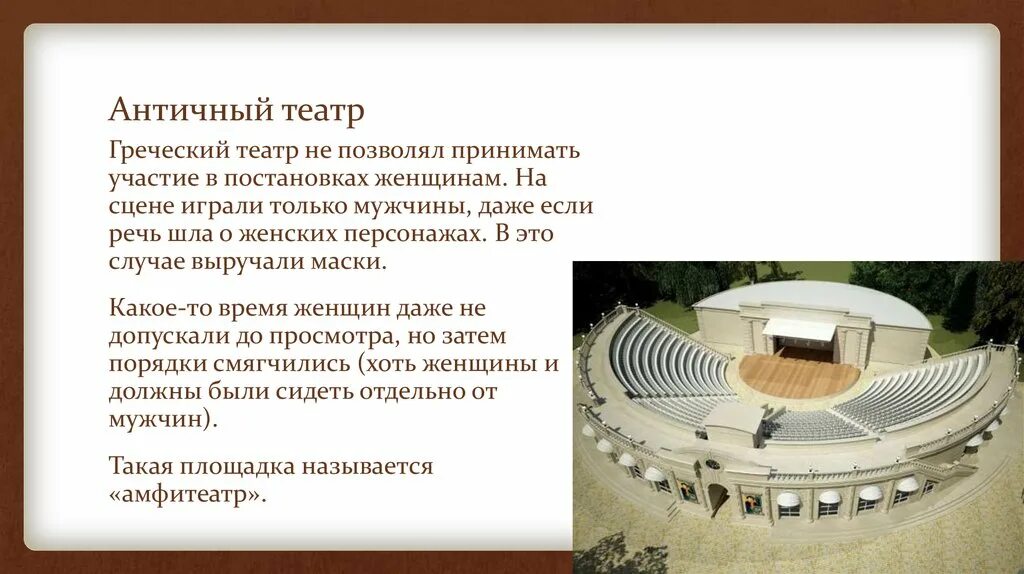 Античный театр

Греческий театр не позволял принимать участие в постановках женщинам. На сцене играли только мужчины, даже если речь шла о женских персонажах. В это случае выручали маски.

Какое-то время женщин даже не допускали до просмотра, но затем порядки смягчились (хоть женщины и должны были сидеть отдельно от мужчин).

Такая площадка называется «амфитеатр».